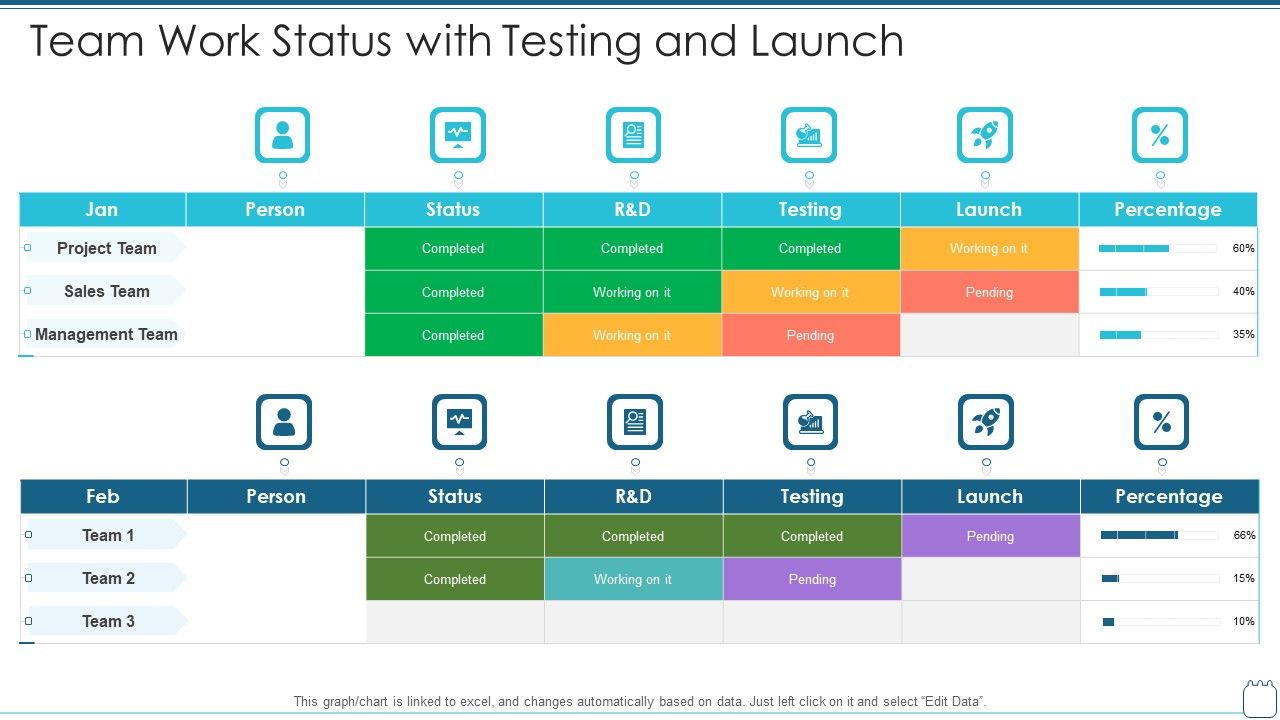 Team Work Status with Testing and Launch

| Jan | Person | Status | R&D | Testing | Launch | Percentage |
|---|---|---|---|---|---|---|
| Project Team | | Completed | Completed | Completed | Working on it | 60% |
| Sales Team | | Completed | Working on it | Working on it | Pending | 40% |
| Management Team | | Completed | Working on it | Pending | | 35% |

| Feb | Person | Status | R&D | Testing | Launch | Percentage |
|---|---|---|---|---|---|---|
| Team 1 | | Completed | Completed | Completed | Pending | 66% |
| Team 2 | | Completed | Working on it | Pending | | 15% |
| Team 3 | | | | | | 10% |

This graph/chart is linked to excel, and changes automatically based on data. Just left click on it and select "Edit Data".